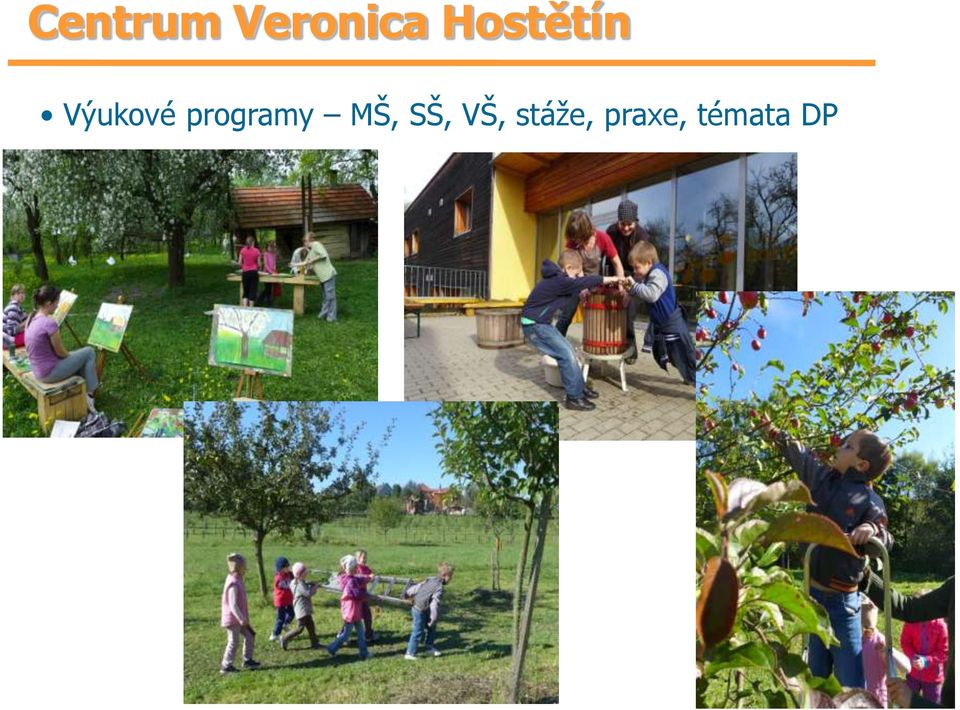 Centrum Veronica Hostětín

• Výukové programy – MŠ, SŠ, VŠ, stáže, praxe, témata DP